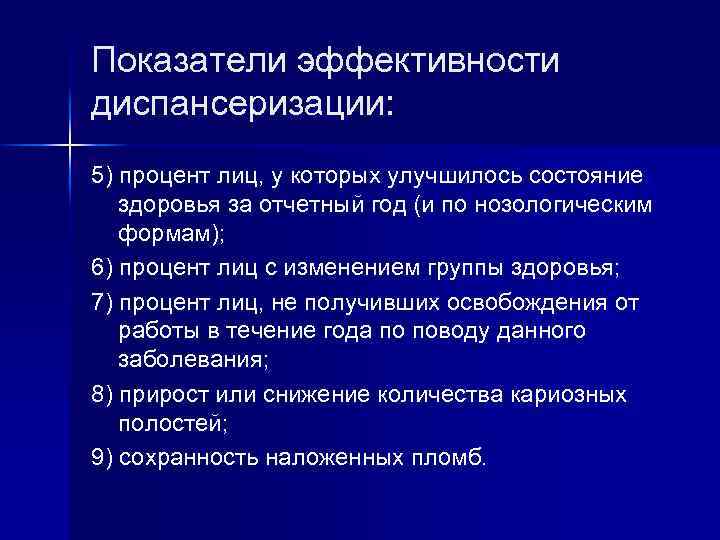 Показатели эффективности диспансеризации:

5) процент лиц, у которых улучшилось состояние здоровья за отчетный год (и по нозологическим формам);

6) процент лиц с изменением группы здоровья;

7) процент лиц, не получивших освобождения от работы в течение года по поводу данного заболевания;

8) прирост или снижение количества кариозных полостей;

9) сохранность наложенных пломб.